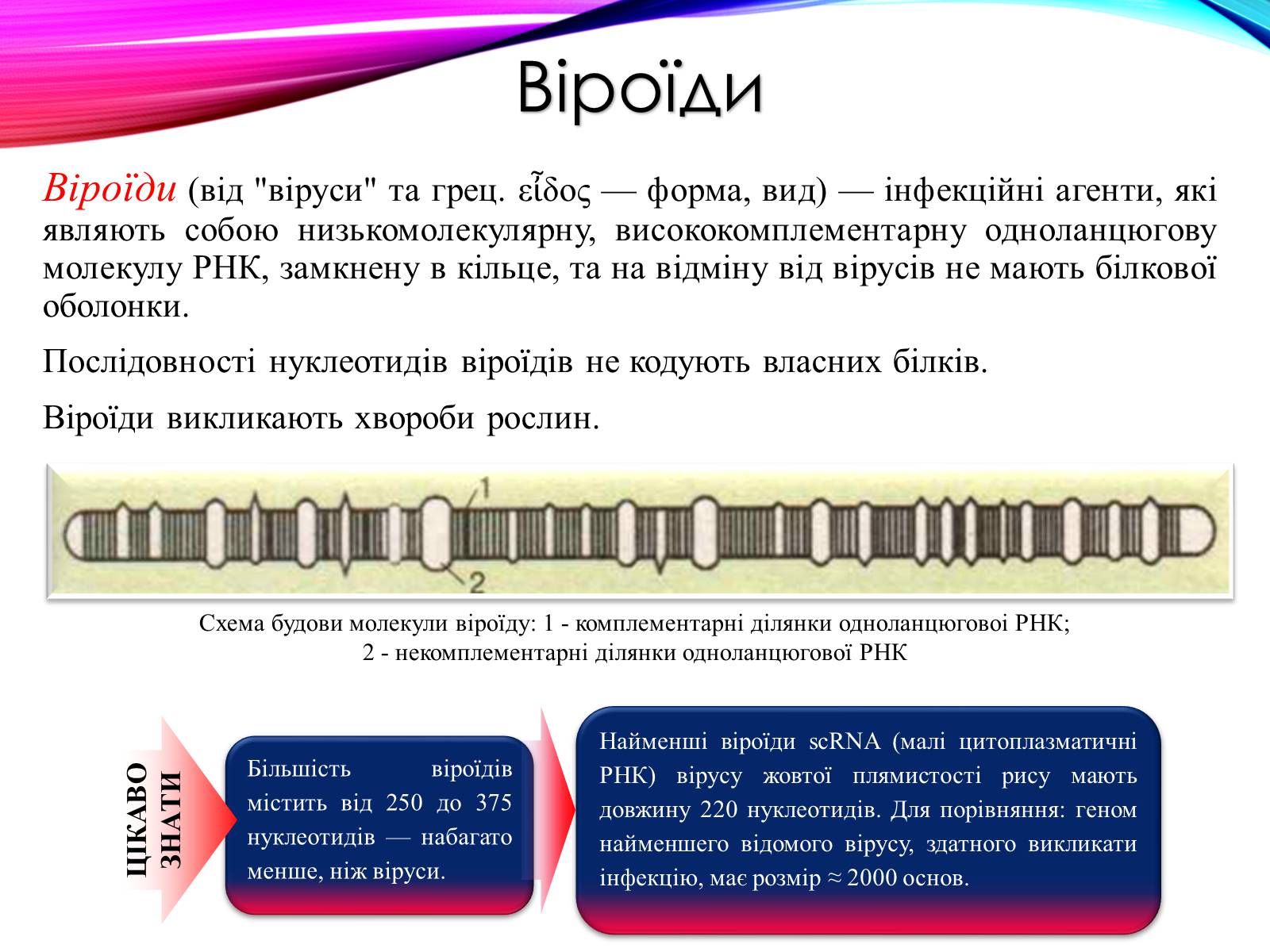 Віроїди

Віроїди (від "віруси" та грец. εἶδος — форма, вид) — інфекційні агенти, які являють собою низькомолекулярну, висококомплементарну одноланцюгову молекулу РНК, замкнену в кільце, та на відміну від вірусів не мають білкової оболонки.

Послідовності нуклеотидів віроїдів не кодують власних білків.

Віроїди викликають хвороби рослин.

1

2

Схема будови молекули віроїду: 1 - комплементарні ділянки одноланцюгової РНК; 2 - некомплементарні ділянки одноланцюгової РНК

ЦІКАВО ЗНАТИ

Більшість віроїдів містить від 250 до 375 нуклеотидів — набагато менше, ніж віруси.

Найменші віроїди scRNA (малі цитоплазматичні РНК) вірусу жовтої плямистості рису мають довжину 220 нуклеотидів. Для порівняння: геном найменшего відомого вірусу, здатного викликати інфекцію, має розмір ≈ 2000 основ.